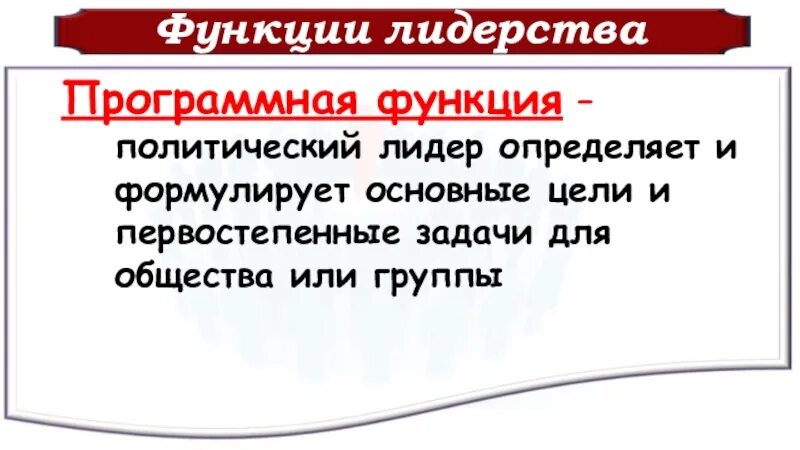 Функции лидерства

Программная функция – политический лидер определяет и формулирует основные цели и первостепенные задачи для общества или группы